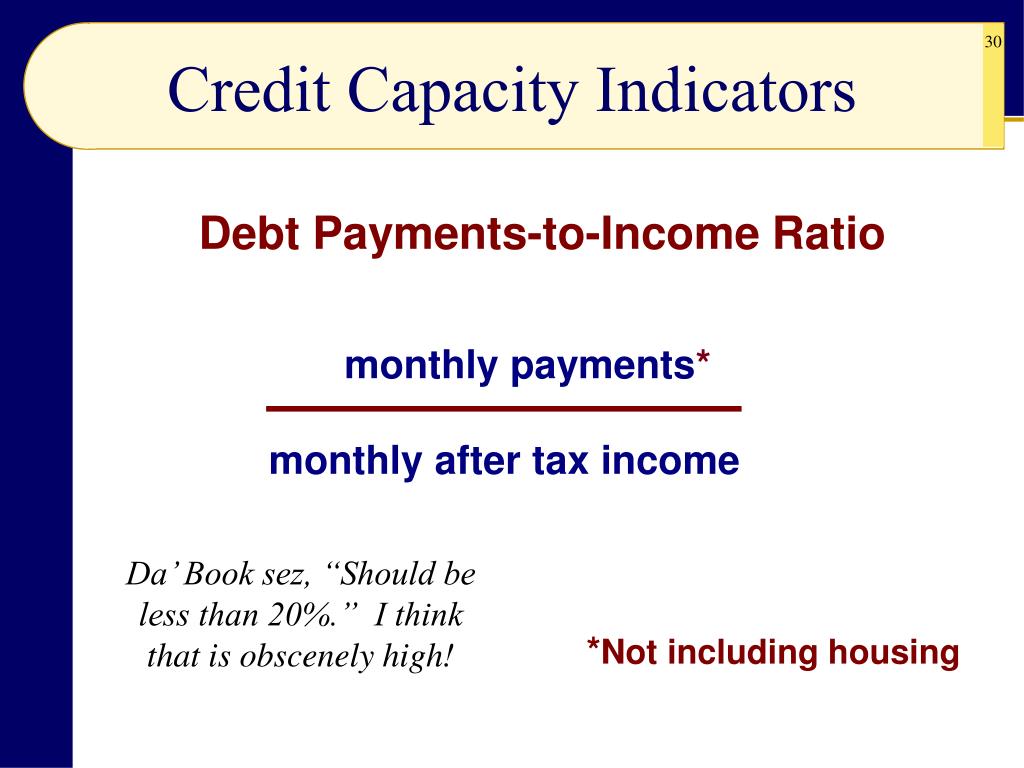 30

Credit Capacity Indicators

Debt Payments-to-Income Ratio

monthly payments*

monthly after tax income

Da' Book sez, "Should be less than 20%." I think that is obscenely high!

*Not including housing